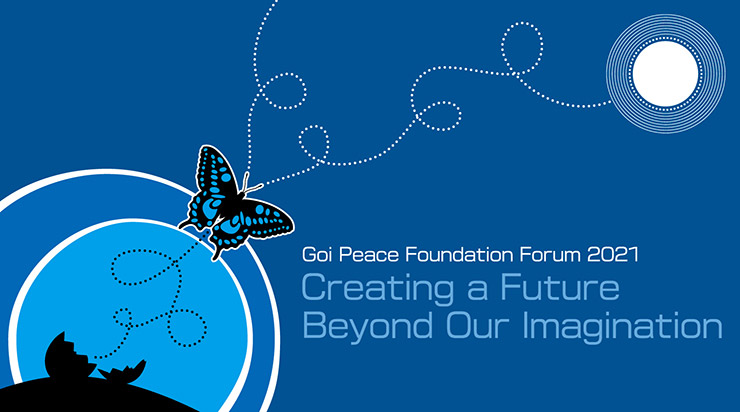 Goi Peace Foundation Forum 2021
Creating a Future Beyond Our Imagination